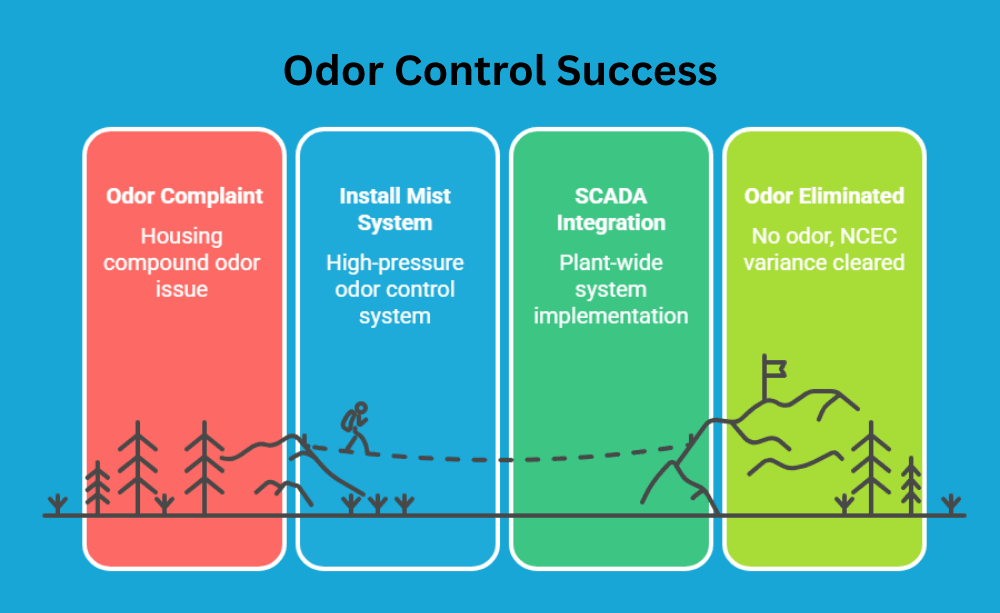 Odor Control Success

Odor Complaint
Housing compound odor issue

Install Mist System
High-pressure odor control system

SCADA Integration
Plant-wide system implementation

Odor Eliminated
No odor, NCEC variance cleared